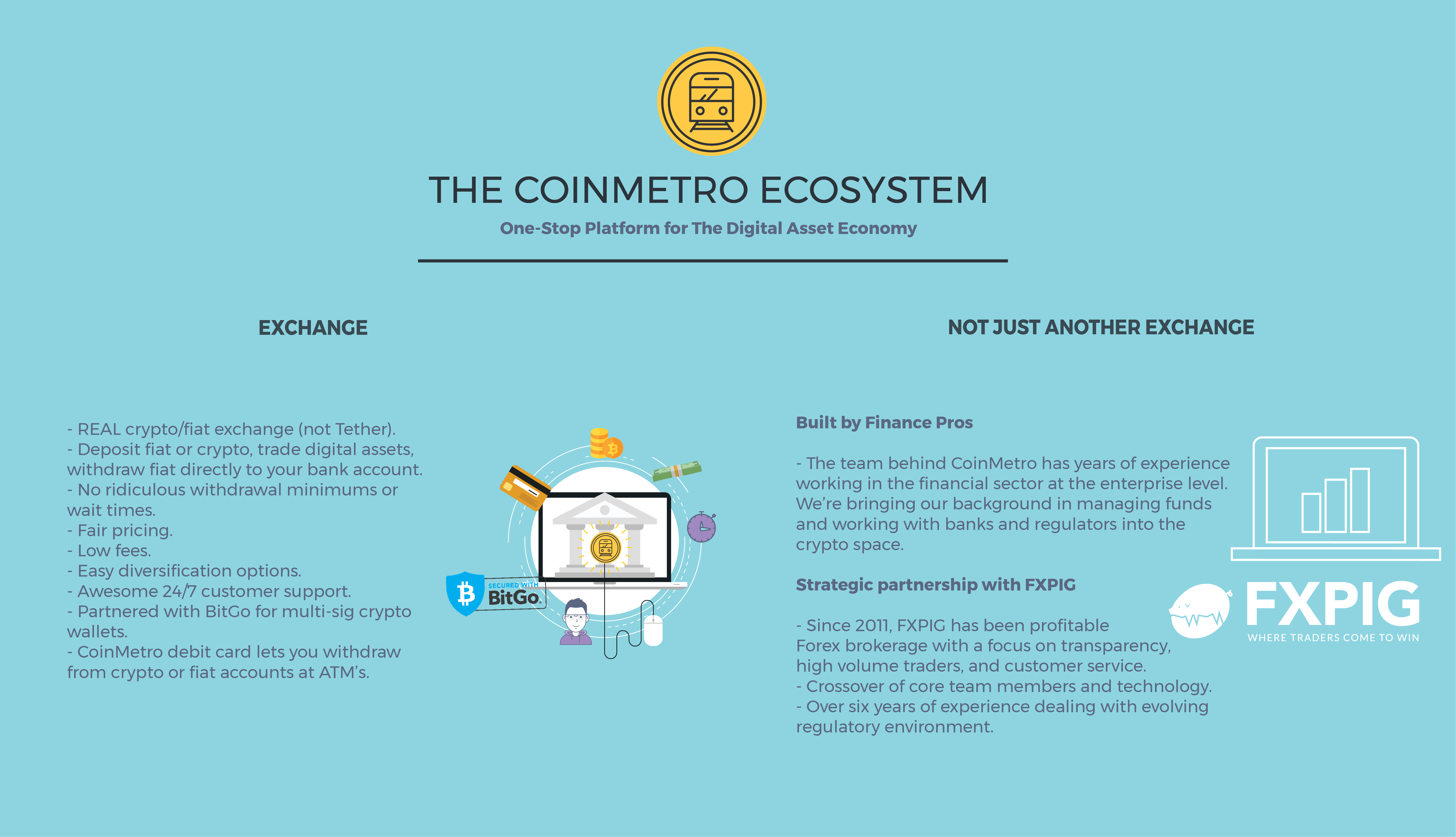 THE COINMETRO ECOSYSTEM

One-Stop Platform for The Digital Asset Economy

EXCHANGE

- REAL crypto/fiat exchange (not Tether).
- Deposit fiat or crypto, trade digital assets, withdraw fiat directly to your bank account.
- No ridiculous withdrawal minimums or wait times.
- Fair pricing.
- Low fees.
- Easy diversification options.
- Awesome 24/7 customer support.
- Partnered with BitGo for multi-sig crypto wallets.
- CoinMetro debit card lets you withdraw from crypto or fiat accounts at ATM's.

SECURED WITH BitGo

NOT JUST ANOTHER EXCHANGE

Built by Finance Pros

- The team behind CoinMetro has years of experience working in the financial sector at the enterprise level. We're bringing our background in managing funds and working with banks and regulators into the crypto space.

Strategic partnership with FXPIG

- Since 2011, FXPIG has been profitable Forex brokerage with a focus on transparency, high volume traders, and customer service.
- Crossover of core team members and technology.
- Over six years of experience dealing with evolving regulatory environment.

FXPIG
WHERE TRADERS COME TO WIN